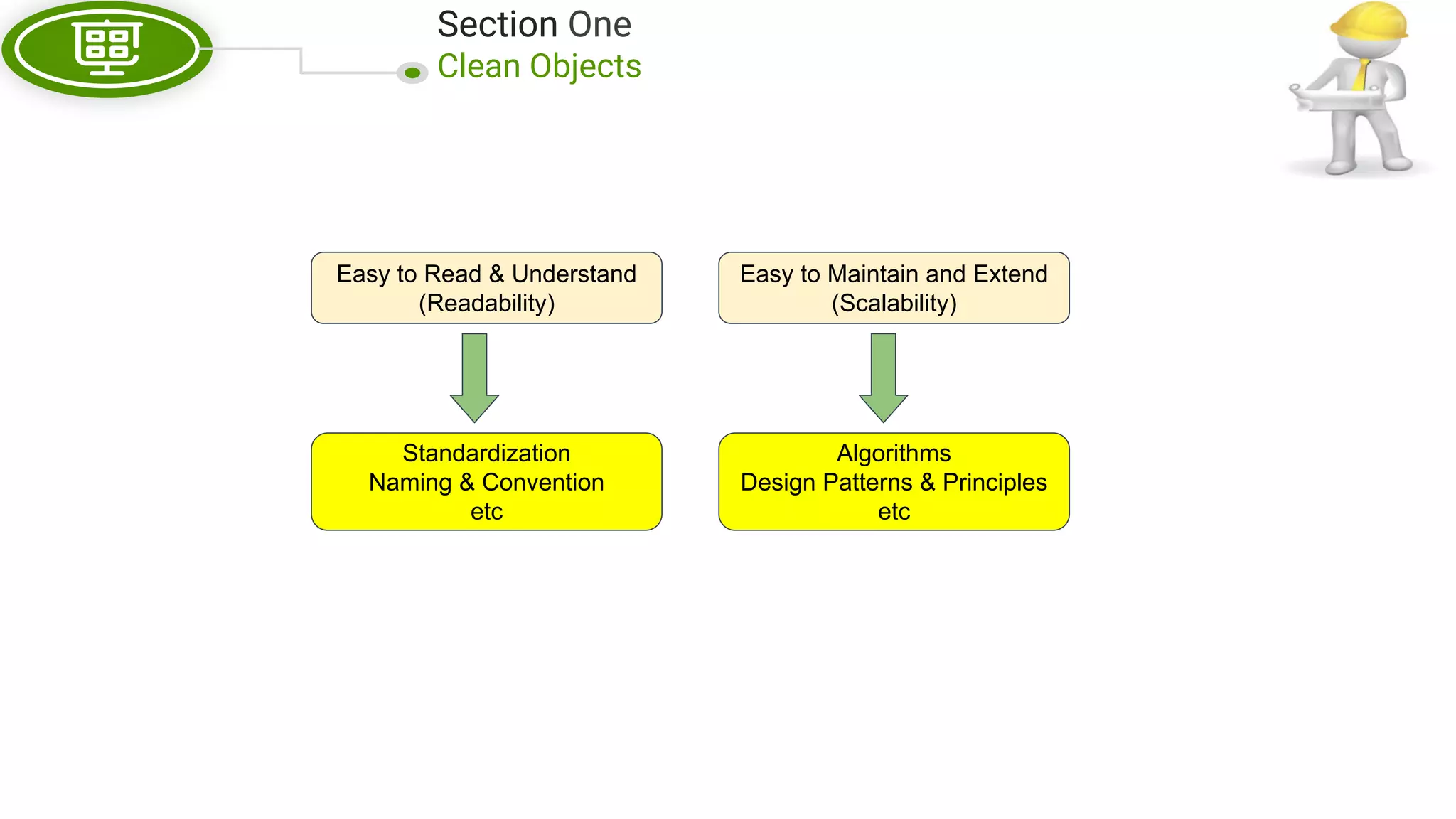 Section One
Clean Objects

Easy to Read & Understand
(Readability)

Standardization
Naming & Convention
etc

Easy to Maintain and Extend
(Scalability)

Algorithms
Design Patterns & Principles
etc